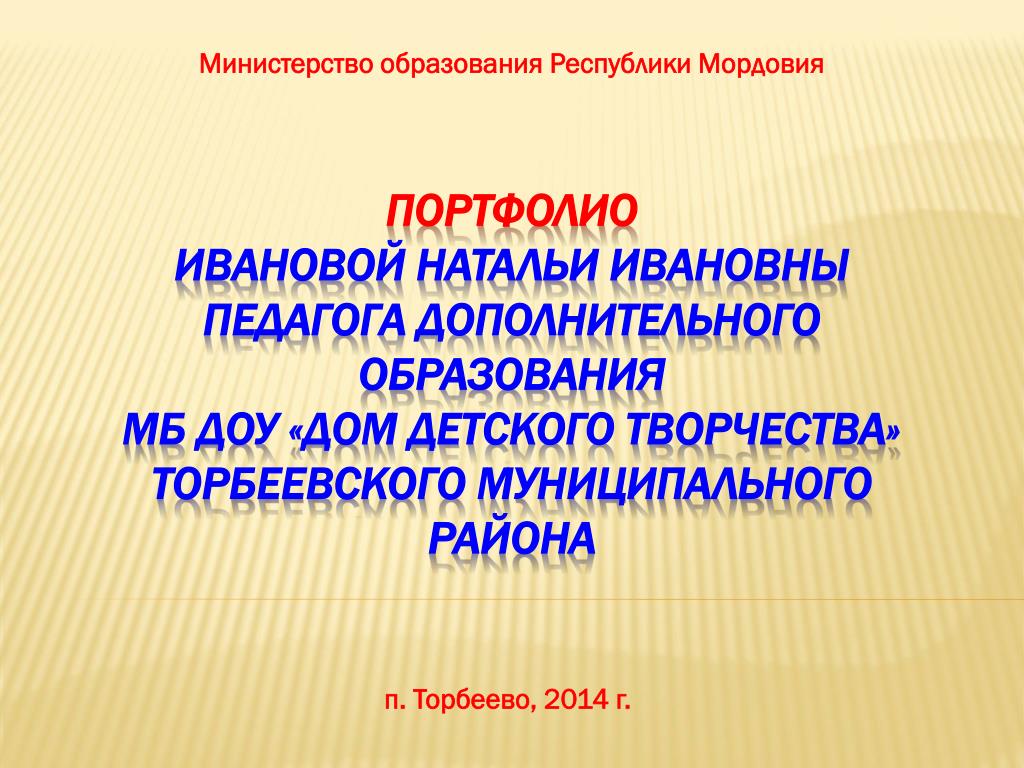 Министерство образования Республики Мордовия

ПОРТФОЛИО
ИВАНОВОЙ НАТАЛЬИ ИВАНОВНЫ
ПЕДАГОГА ДОПОЛНИТЕЛЬНОГО ОБРАЗОВАНИЯ
МБ ДОУ «ДОМ ДЕТСКОГО ТВОРЧЕСТВА» ТОРБЕЕВСКОГО МУНИЦИПАЛЬНОГО РАЙОНА

п. Торбеево, 2014 г.